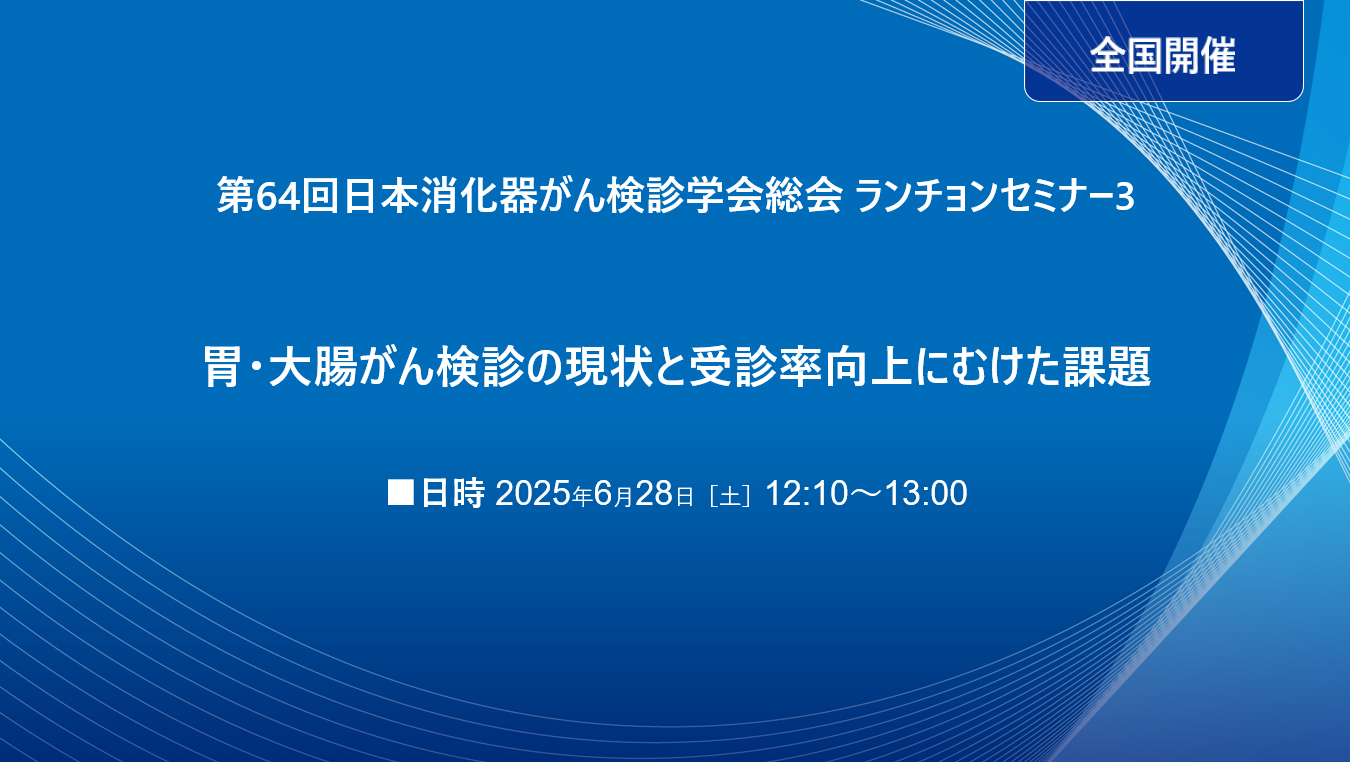 全国開催

第64回日本消化器がん検診学会総会 ランチョンセミナー3

胃・大腸がん検診の現状と受診率向上にむけた課題

■日時 2025年6月28日［土］12:10～13:00